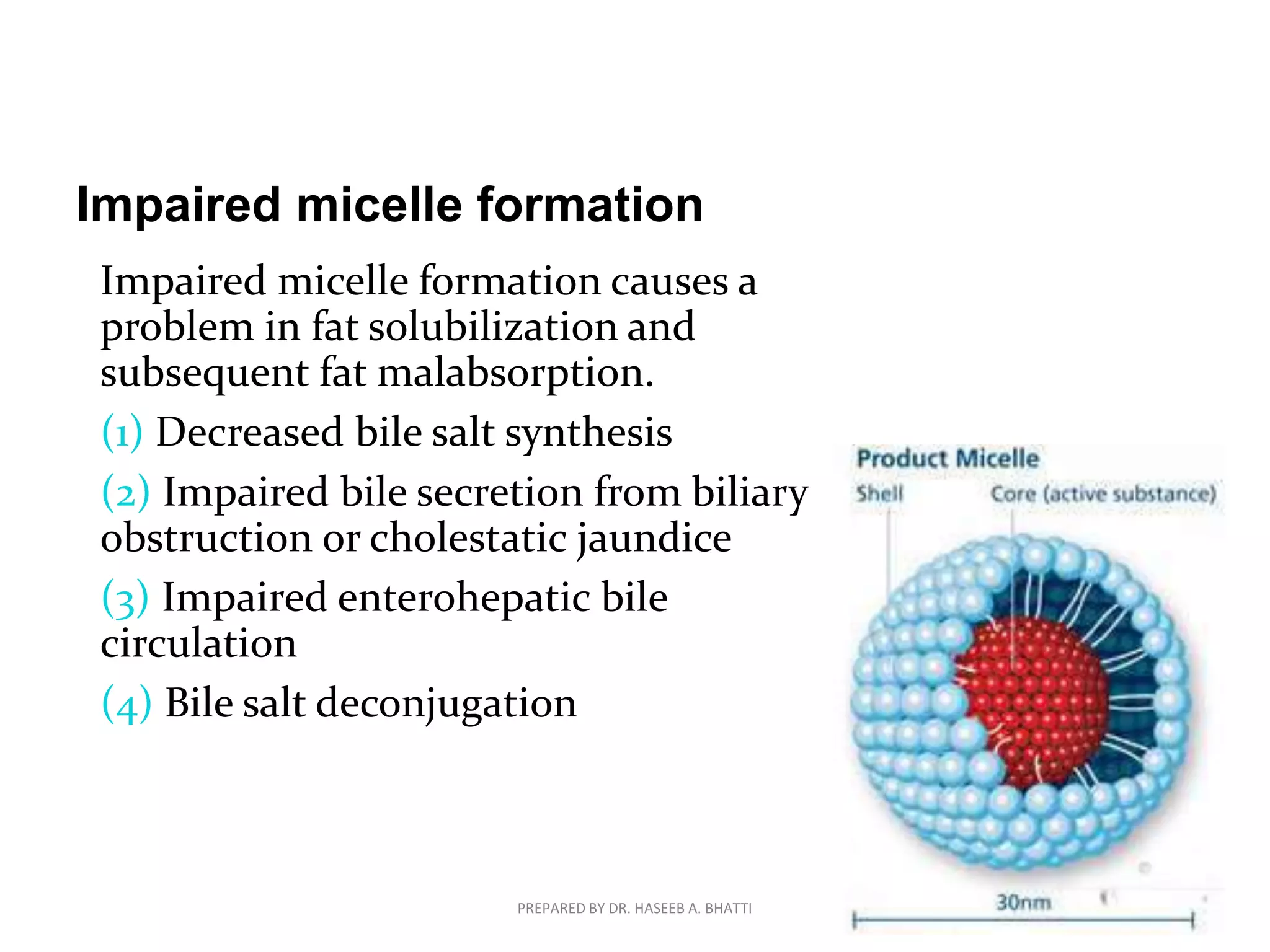 Impaired micelle formation

Impaired micelle formation causes a problem in fat solubilization and subsequent fat malabsorption.

(1) Decreased bile salt synthesis

(2) Impaired bile secretion from biliary obstruction or cholestatic jaundice

(3) Impaired enterohepatic bile circulation

(4) Bile salt deconjugation

Product Micelle
Shell
Core (active substance)
30nm

PREPARED BY DR. HASEEB A. BHATTI